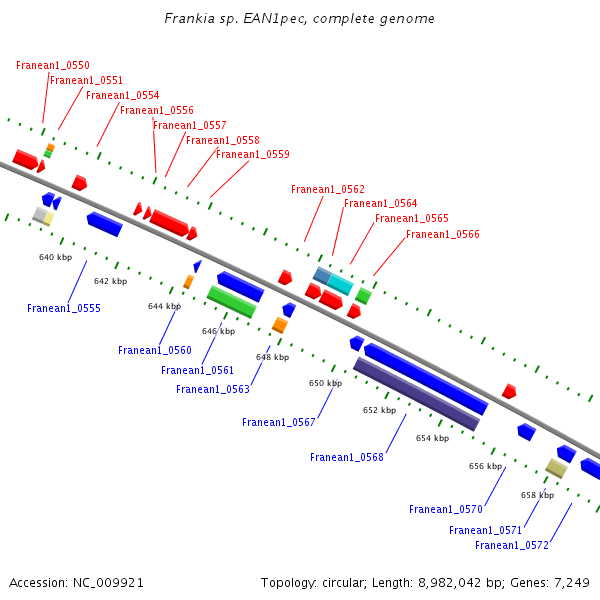 Frankia sp. EAN1pec, complete genome

Franean1_0550
Franean1_0551
Franean1_0554
Franean1_0556
Franean1_0557
Franean1_0558
Franean1_0559
Franean1_0562
Franean1_0564
Franean1_0565
Franean1_0566

640 kbp
642 kbp
644 kbp
646 kbp
648 kbp
650 kbp
652 kbp
654 kbp
656 kbp
658 kbp

Franean1_0555
Franean1_0560
Franean1_0561
Franean1_0563
Franean1_0567
Franean1_0568
Franean1_0570
Franean1_0571
Franean1_0572

Accession: NC_009921

Topology: circular; Length: 8,982,042 bp; Genes: 7,249